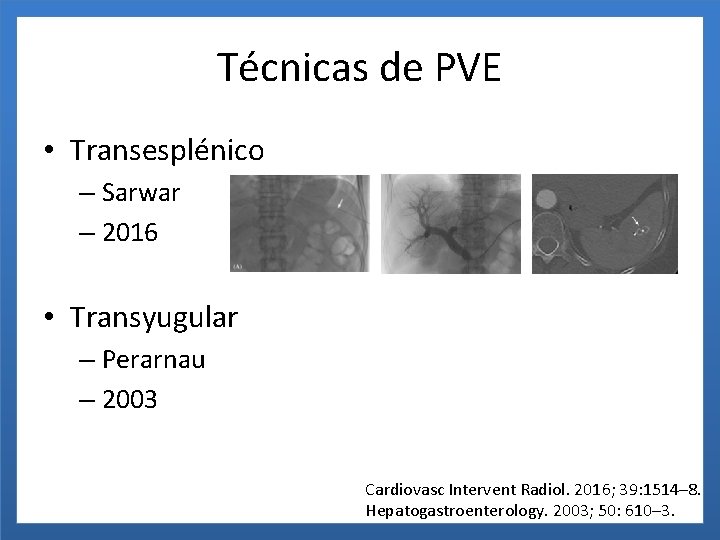 Técnicas de PVE

• Transesplénico
– Sarwar
– 2016

(A)

• Transyugular
– Perarnau
– 2003

Cardiovasc Intervent Radiol. 2016; 39:1514–8.
Hepatogastroenterology. 2003; 50: 610–3.